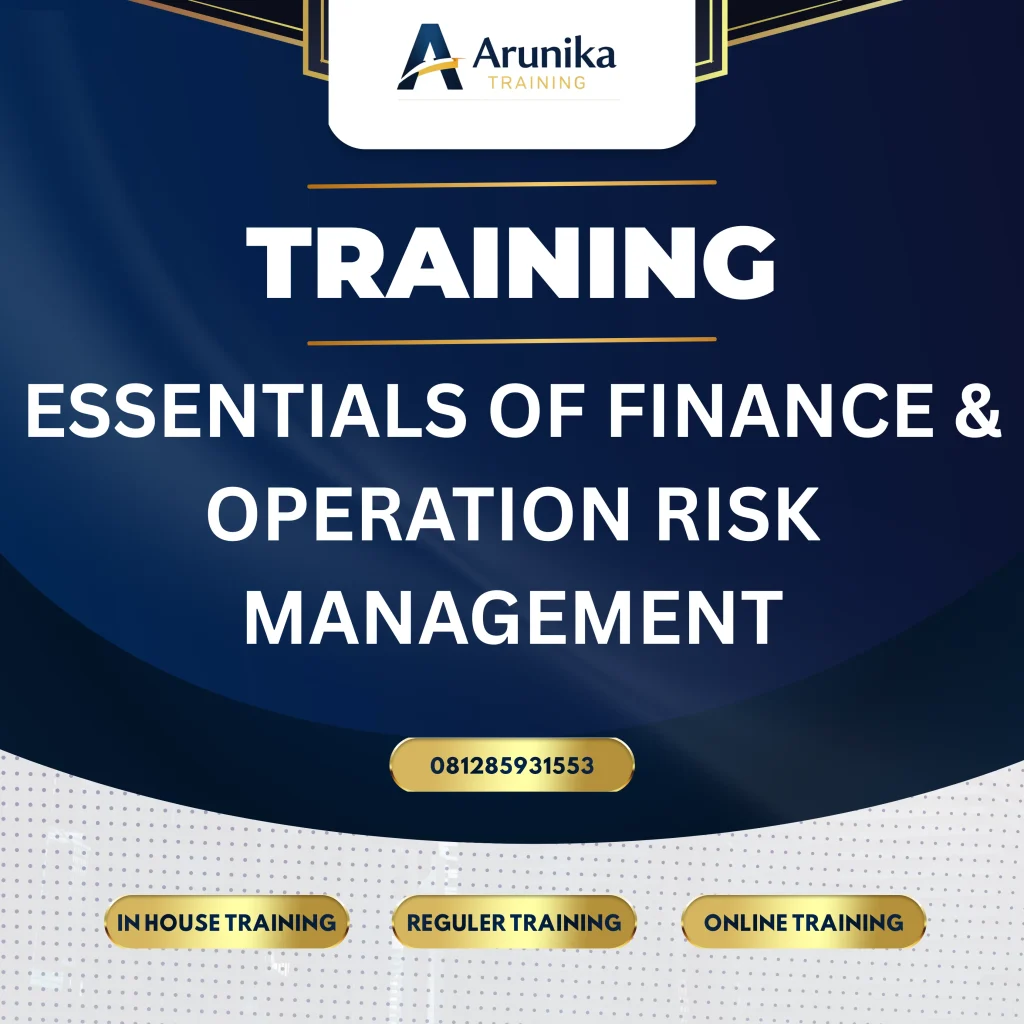 Arunika
TRAINING

TRAINING

ESSENTIALS OF FINANCE & OPERATION RISK MANAGEMENT

081285931553

IN HOUSE TRAINING

REGULER TRAINING

ONLINE TRAINING